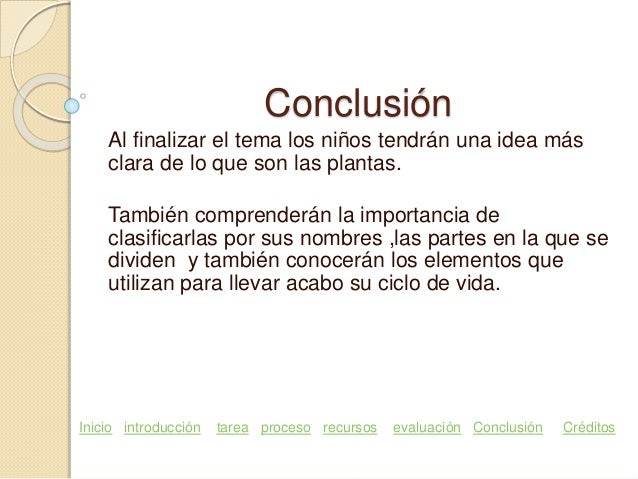 Conclusión

Al finalizar el tema los niños tendrán una idea más clara de lo que son las plantas.

También comprenderán la importancia de clasificarlas por sus nombres ,las partes en la que se dividen  y también conocerán los elementos que utilizan para llevar acabo su ciclo de vida.

Inicio introducción tarea proceso recursos evaluación Conclusión Créditos